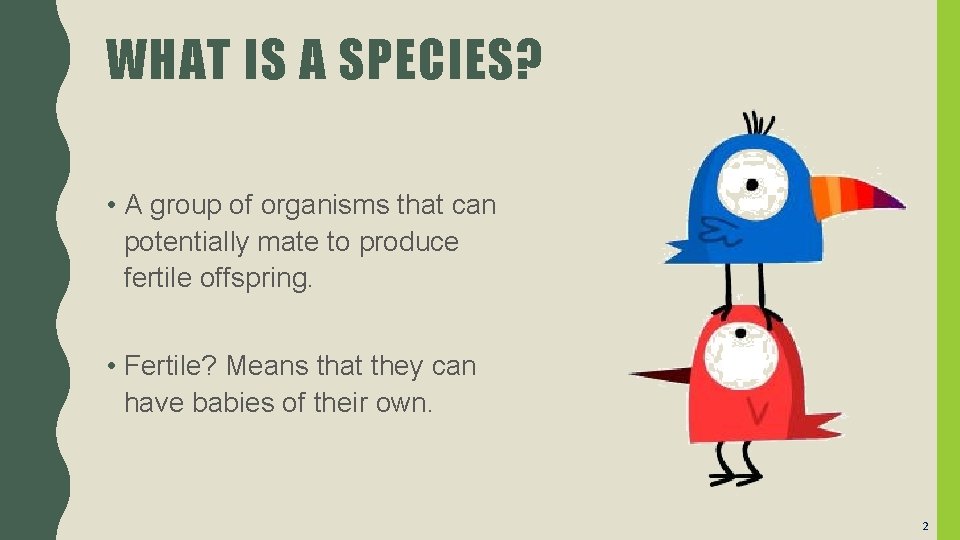 WHAT IS A SPECIES?

• A group of organisms that can potentially mate to produce fertile offspring.

• Fertile? Means that they can have babies of their own.

2